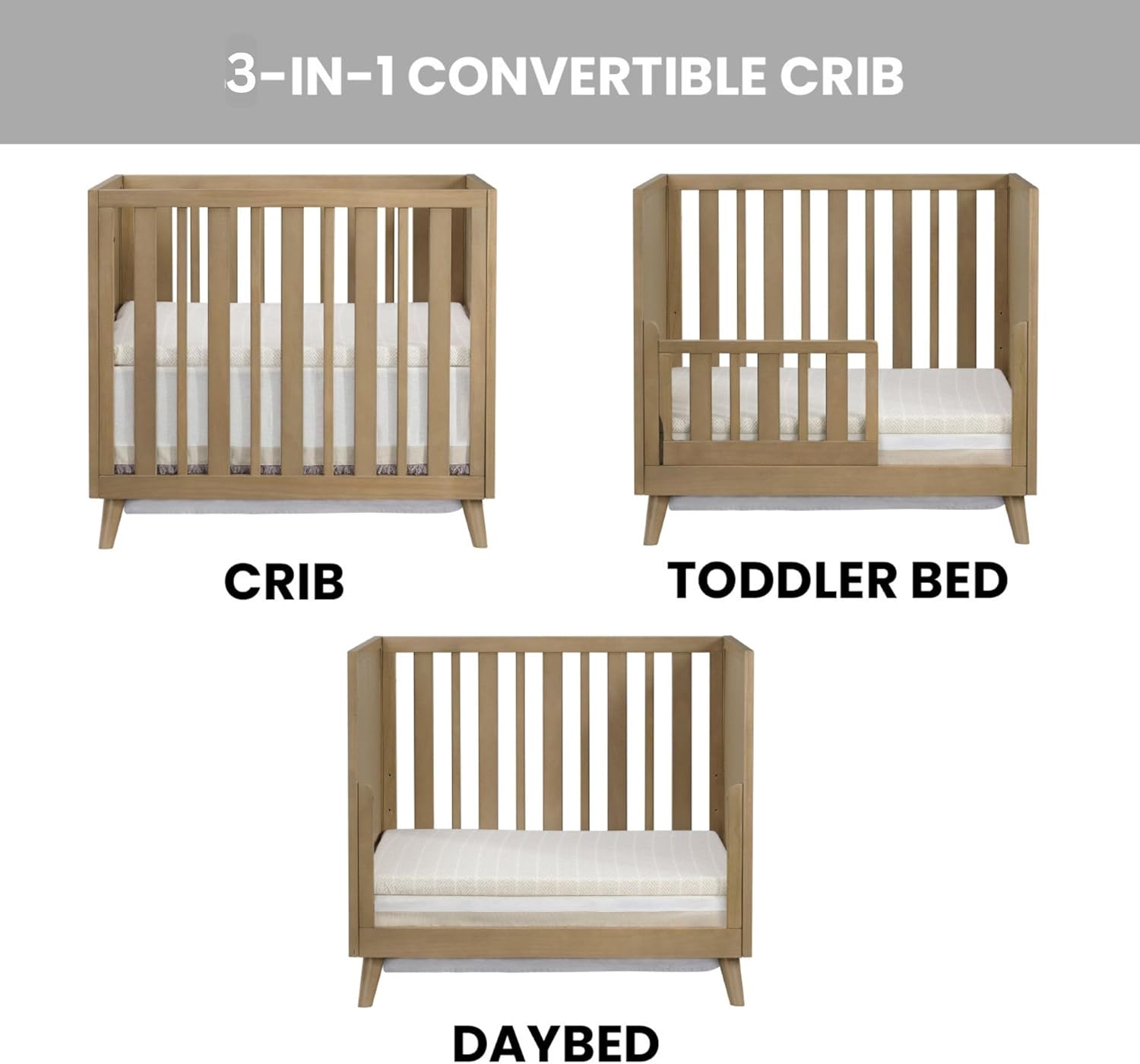 3-IN-1 CONVERTIBLE CRIB

CRIB

TODDLER BED

DAYBED